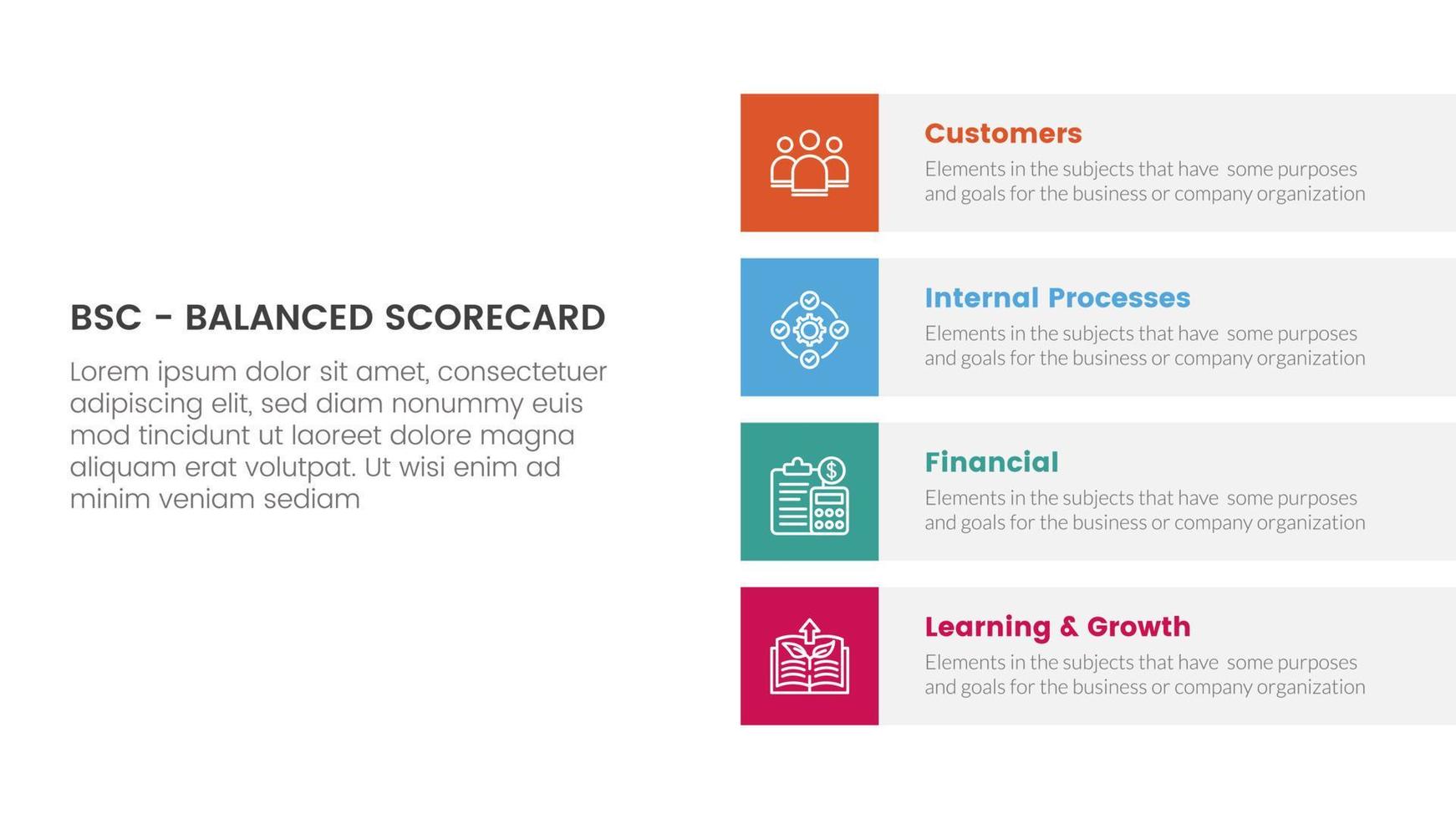 BSC - BALANCED SCORECARD

Lorem ipsum dolor sit amet, consectetuer adipiscing elit, sed diam nonummy euis mod tincidunt ut laoreet dolore magna aliquam erat volutpat. Ut wisi enim ad minim veniam sediam

Customers
Elements in the subjects that have some purposes and goals for the business or company organization

Internal Processes
Elements in the subjects that have some purposes and goals for the business or company organization

Financial
Elements in the subjects that have some purposes and goals for the business or company organization

Learning & Growth
Elements in the subjects that have some purposes and goals for the business or company organization